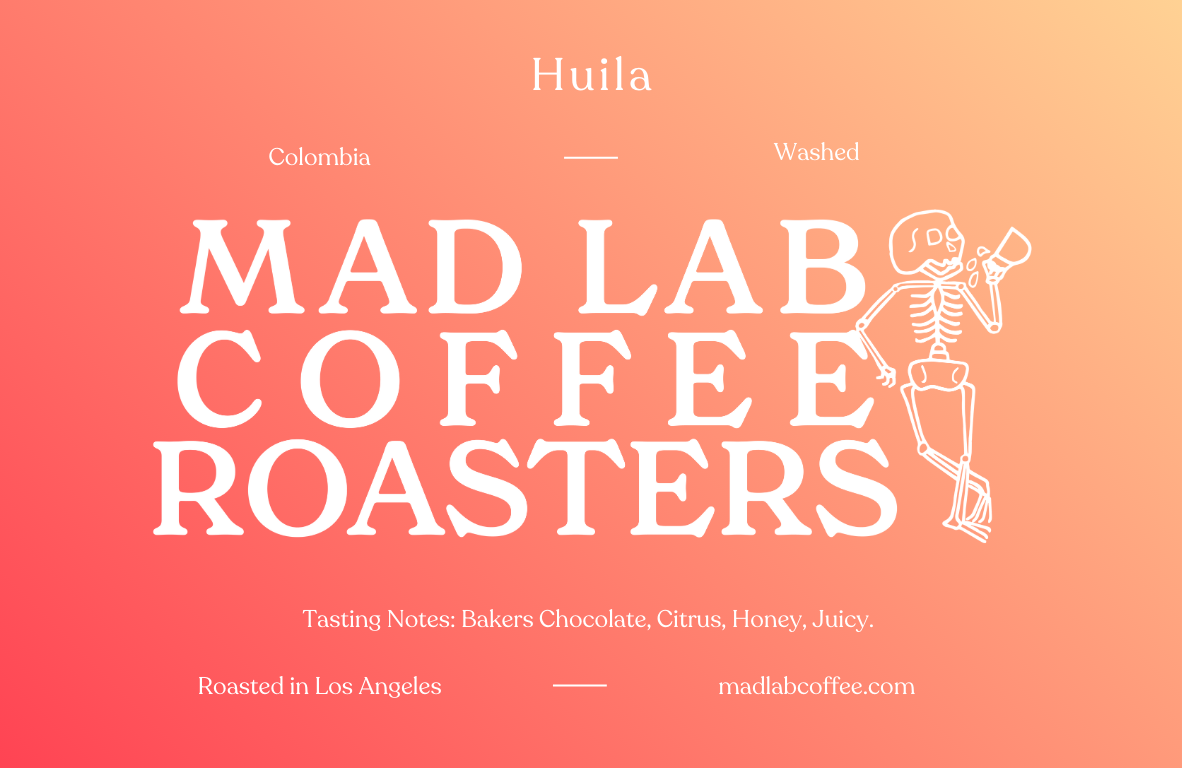 Huila

Colombia — Washed

MAD LAB
COFFEE
ROASTERS

Tasting Notes: Bakers Chocolate, Citrus, Honey, Juicy.

Roasted in Los Angeles — madlabcoffee.com